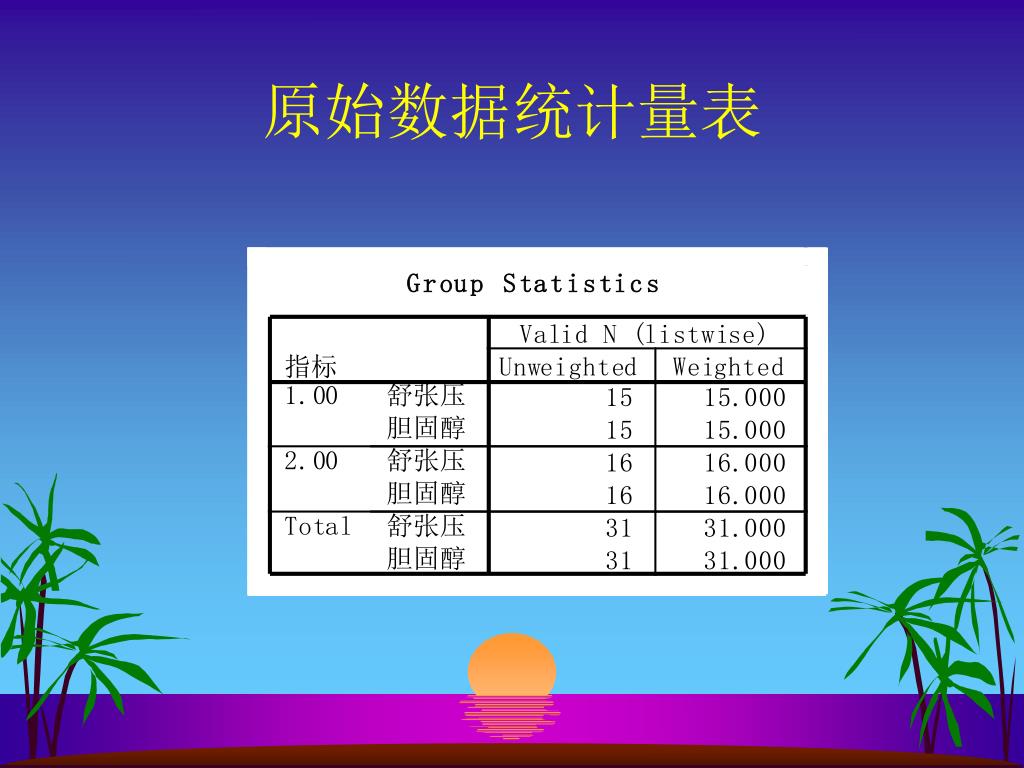 原始数据统计量表

Group Statistics

| 指标 | | Valid N (listwise) Unweighted | Valid N (listwise) Weighted |
|---|---|---|---|
| 1.00 | 舒张压 | 15 | 15.000 |
| | 胆固醇 | 15 | 15.000 |
| 2.00 | 舒张压 | 16 | 16.000 |
| | 胆固醇 | 16 | 16.000 |
| Total | 舒张压 | 31 | 31.000 |
| | 胆固醇 | 31 | 31.000 |